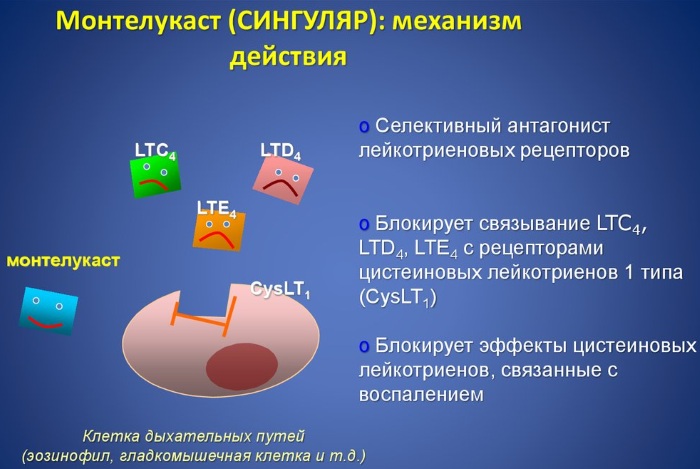 Монтелукаст (СИНГУЛЯР): механизм действия

$LTC_4$

$LTD_4$

$LTE_4$

монтелукаст

$CysLT_1$

Клетка дыхательных путей (эозинофил, гладкомышечная клетка и т.д.)

o Селективный антагонист лейкотриеновых рецепторов

o Блокирует связывание $LTC_4$, $LTD_4$, $LTE_4$ с рецепторами цистеиновых лейкотриенов 1 типа ($CysLT_1$)

o Блокирует эффекты цистеиновых лейкотриенов, связанные с воспалением